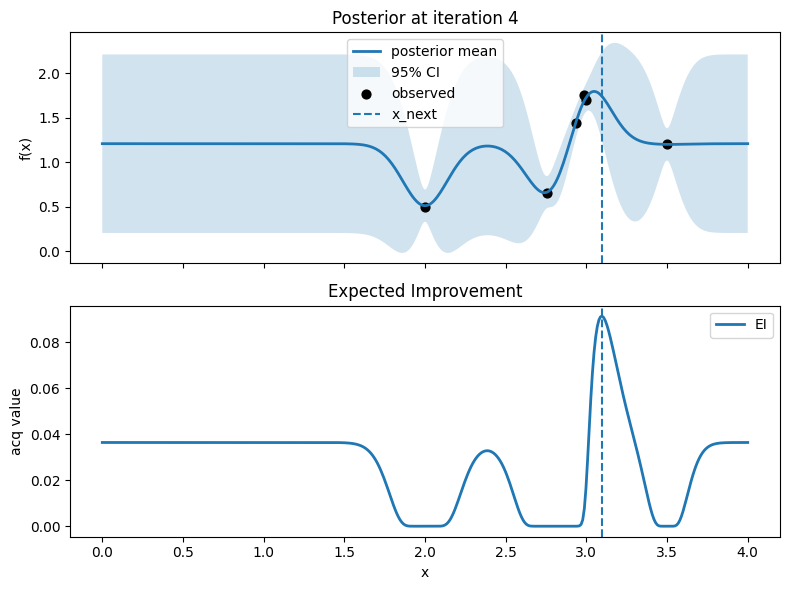 Posterior at iteration 4

posterior mean
95% CI
observed
x_next

f(x)

2.0
1.5
1.0
0.5
0.0

Expected Improvement

EI

acq value

0.08
0.06
0.04
0.02
0.00

0.0 0.5 1.0 1.5 2.0 2.5 3.0 3.5 4.0

x